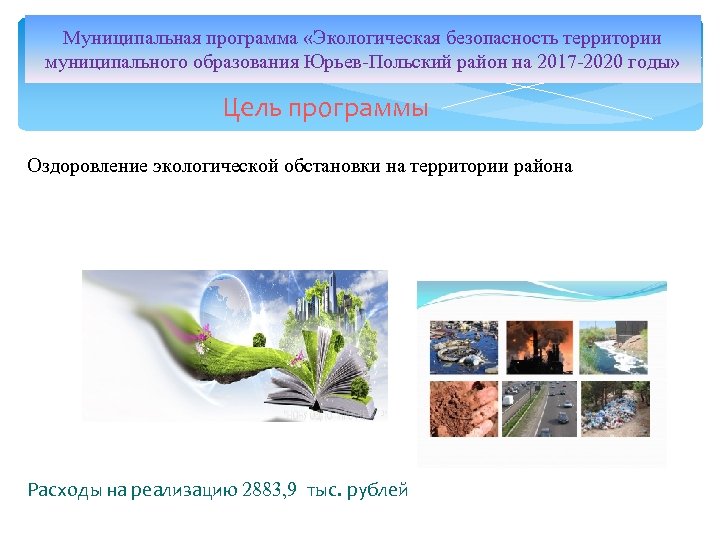 Муниципальная программа «Экологическая безопасность территории муниципального образования Юрьев-Польский район на 2017-2020 годы»

Цель программы

Оздоровление экологической обстановки на территории района

Расходы на реализацию 2883,9 тыс. рублей